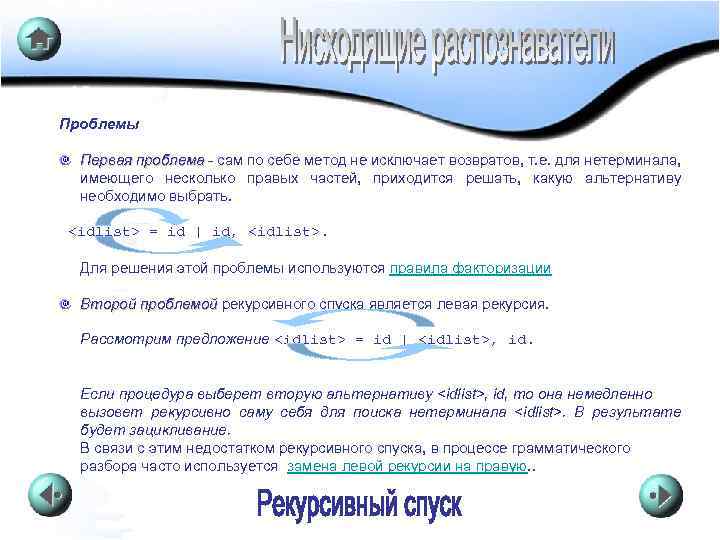 Нисходящие распознаватели

Проблемы

Первая проблема - сам по себе метод не исключает возвратов, т.е. для нетерминала, имеющего несколько правых частей, приходится решать, какую альтернативу необходимо выбрать.

<idlist> = id | id, <idlist>.

Для решения этой проблемы используются правила факторизации

Второй проблемой рекурсивного спуска является левая рекурсия.

Рассмотрим предложение <idlist> = id | <idlist>, id.

Если процедура выберет вторую альтернативу <idlist>, id, то она немедленно вызовет рекурсивно саму себя для поиска нетерминала <idlist>. В результате будет зацикливание.
В связи с этим недостатком рекурсивного спуска, в процессе грамматического разбора часто используется замена левой рекурсии на правую..

Рекурсивный спуск